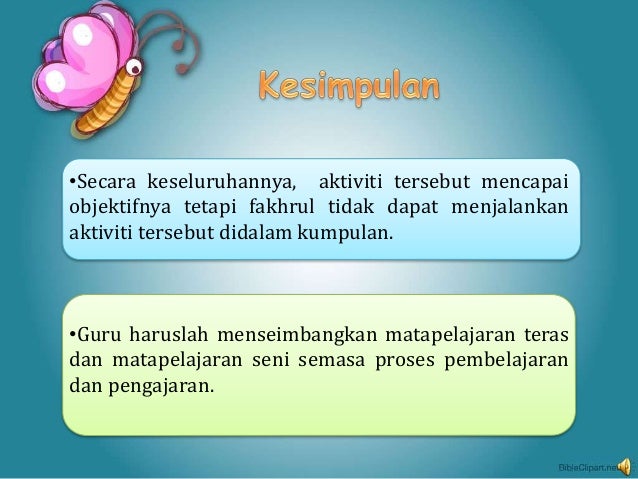 Kesimpulan

•Secara keseluruhannya, aktiviti tersebut mencapai objektifnya tetapi fakhrul tidak dapat menjalankan aktiviti tersebut didalam kumpulan.

•Guru haruslah menseimbangkan matapelajaran teras dan matapelajaran seni semasa proses pembelajaran dan pengajaran.

BibleClipart.net